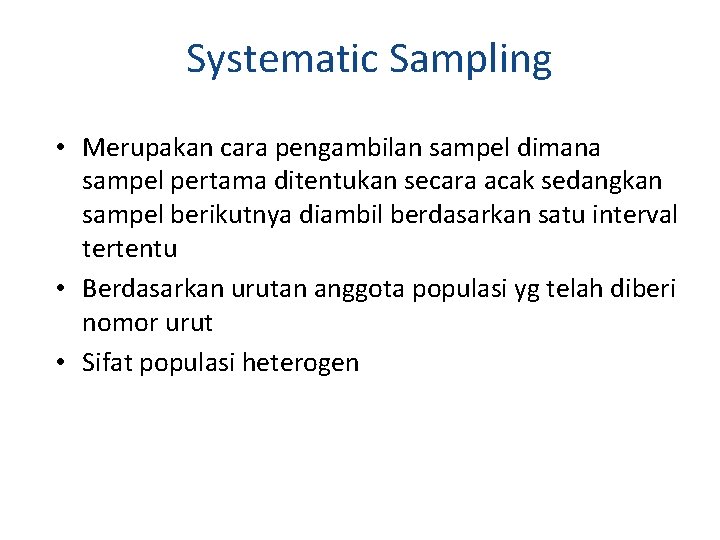 Systematic Sampling

• Merupakan cara pengambilan sampel dimana sampel pertama ditentukan secara acak sedangkan sampel berikutnya diambil berdasarkan satu interval tertentu

• Berdasarkan urutan anggota populasi yg telah diberi nomor urut

• Sifat populasi heterogen